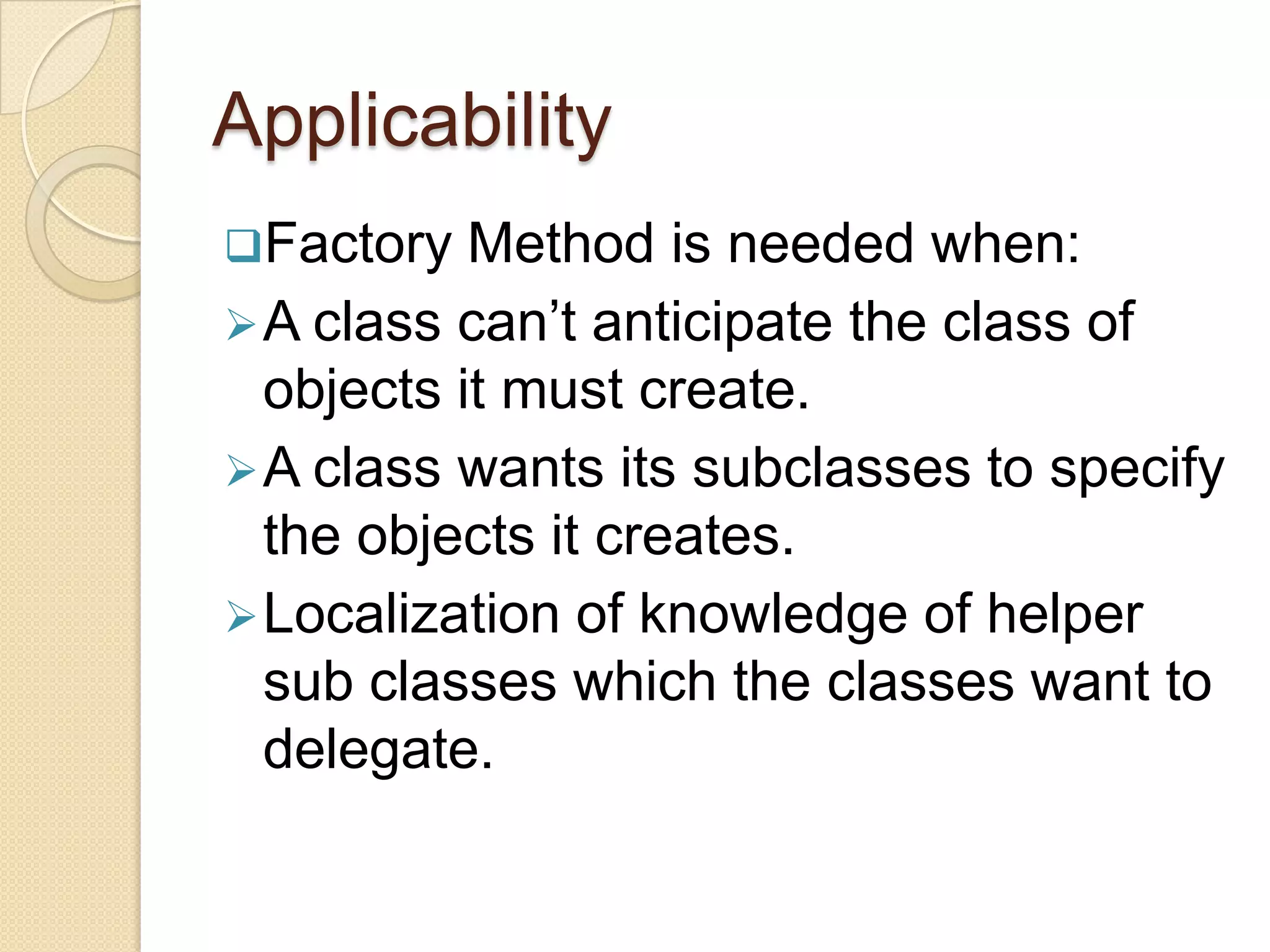 Applicability

❑Factory Method is needed when:

➢A class can’t anticipate the class of objects it must create.

➢A class wants its subclasses to specify the objects it creates.

➢Localization of knowledge of helper sub classes which the classes want to delegate.